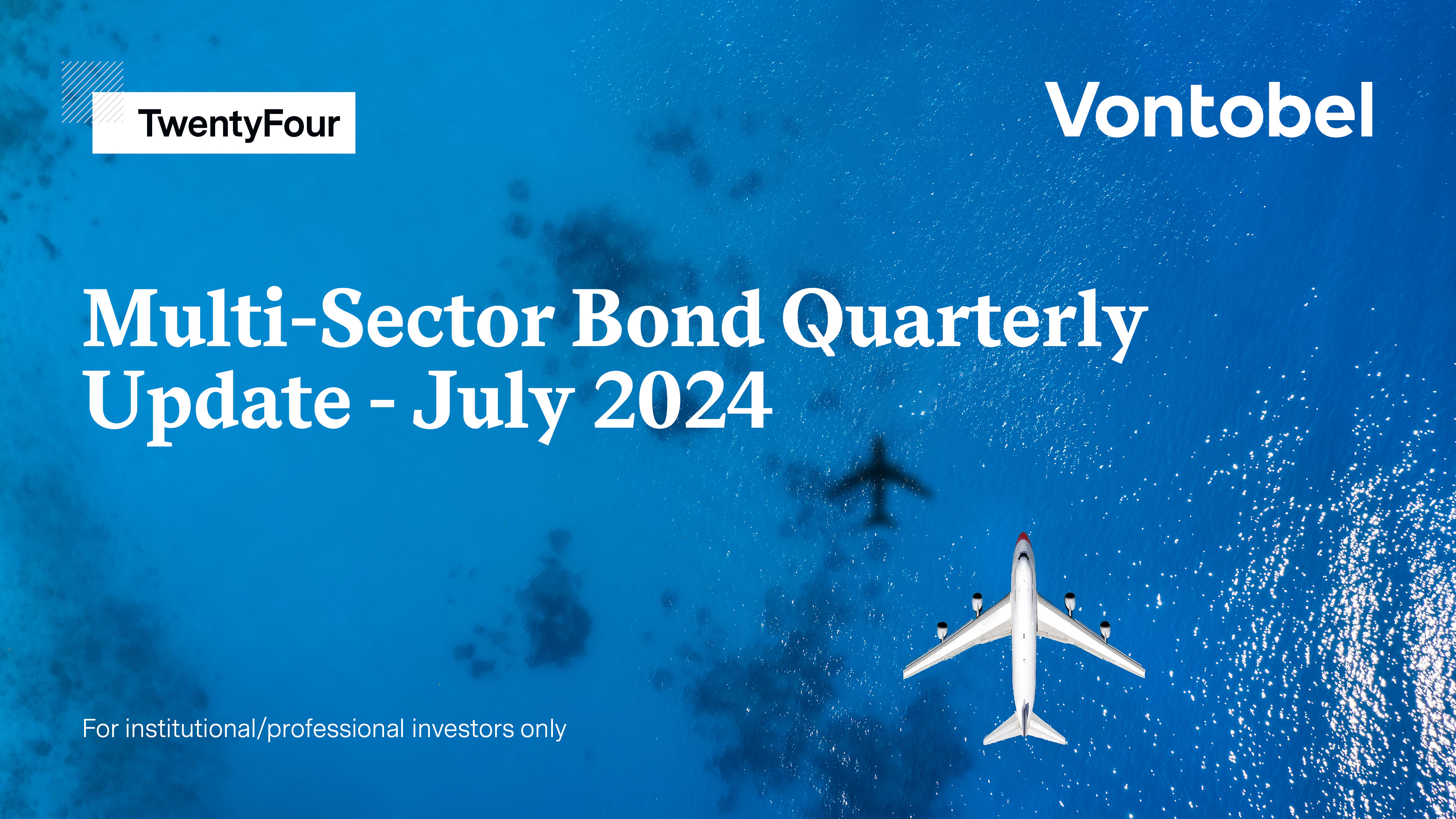 TwentyFour

Vontobel

Multi-Sector Bond Quarterly Update - July 2024

For institutional/professional investors only